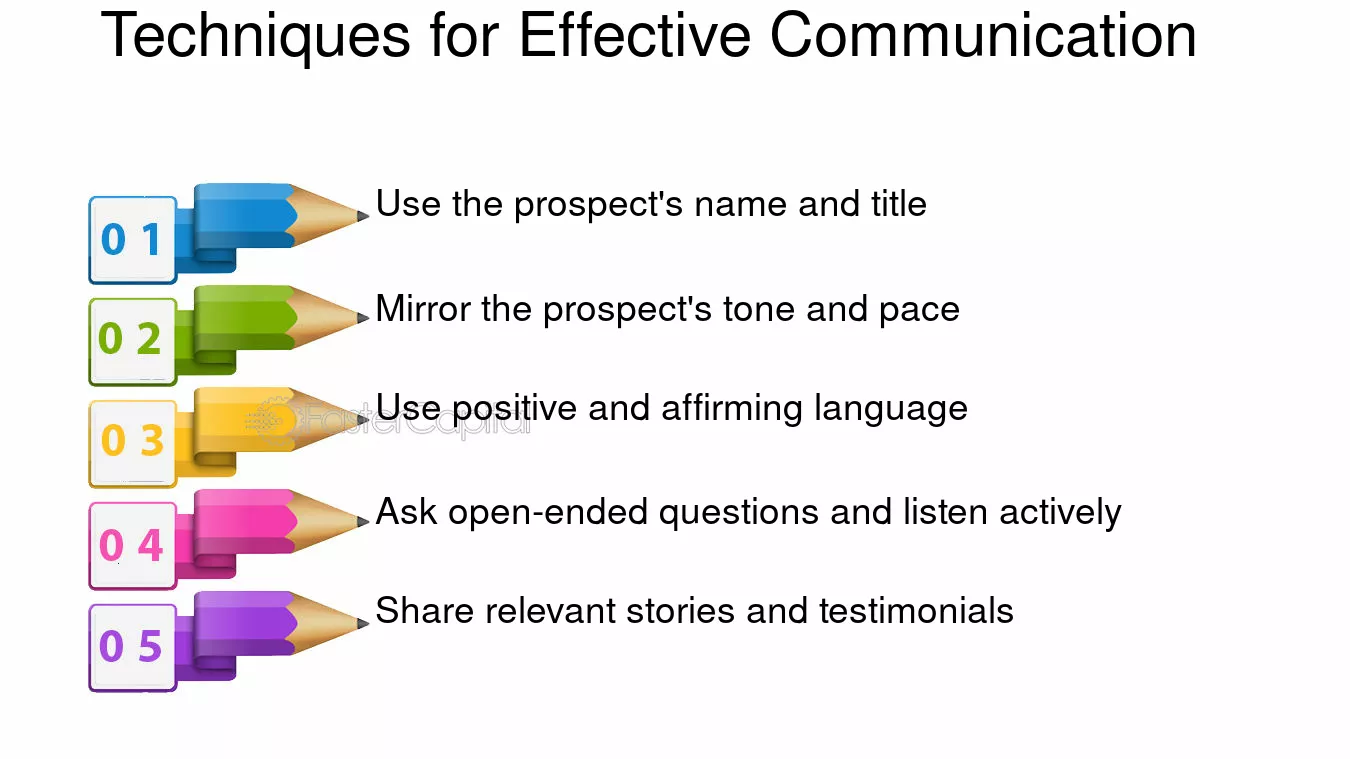 Techniques for Effective Communication

0 1 Use the prospect's name and title

0 2 Mirror the prospect's tone and pace

0 3 Use positive and affirming language

FasterCapital

0 4 Ask open-ended questions and listen actively

0 5 Share relevant stories and testimonials